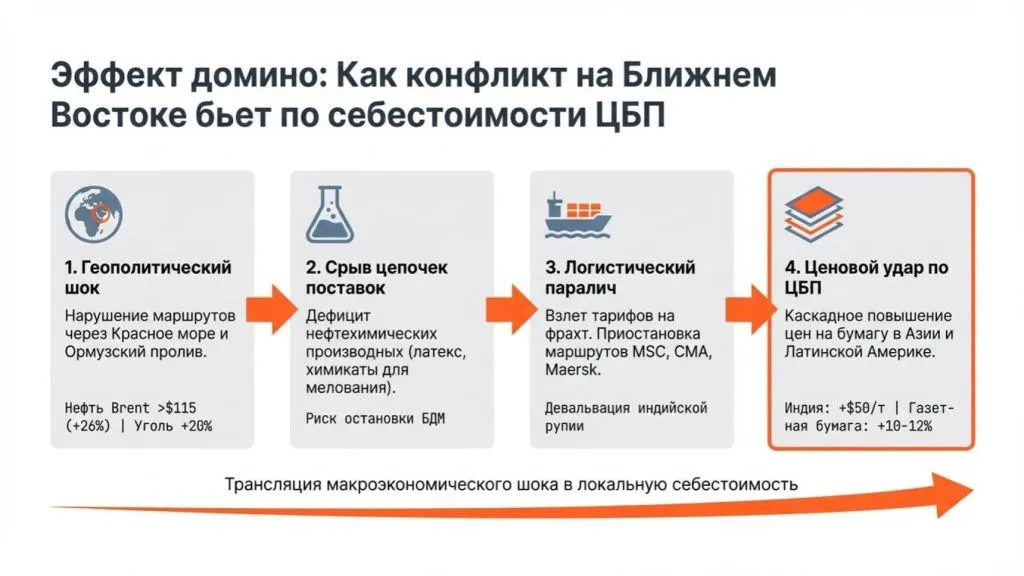 Эффект домино: Как конфликт на Ближнем Востоке бьет по себестоимости ЦБП

1. Геополитический шок

Нарушение маршрутов через Красное море и Ормузский пролив.

Нефть Brent >$115 (+26%) | Уголь +20%

2. Срыв цепочек поставок

Дефицит нефтехимических производных (латекс, химикаты для мелования).

Риск остановки БДМ

3. Логистический паралич

Взлет тарифов на фрахт. Приостановка маршрутов MSC, CMA, Maersk.

Девальвация индийской рупии

4. Ценовой удар по ЦБП

Каскадное повышение цен на бумагу в Азии и Латинской Америке.

Индия: +$50/т | Газетная бумага: +10-12%

Трансляция макроэкономического шока в локальную себестоимость